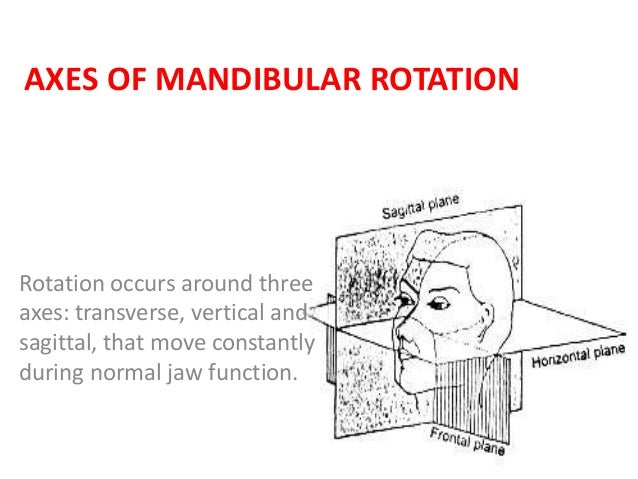 AXES OF MANDIBULAR ROTATION

Rotation occurs around three axes: transverse, vertical and sagittal, that move constantly during normal jaw function.

Sagittal plane

Horizontal plane

Frontal plane